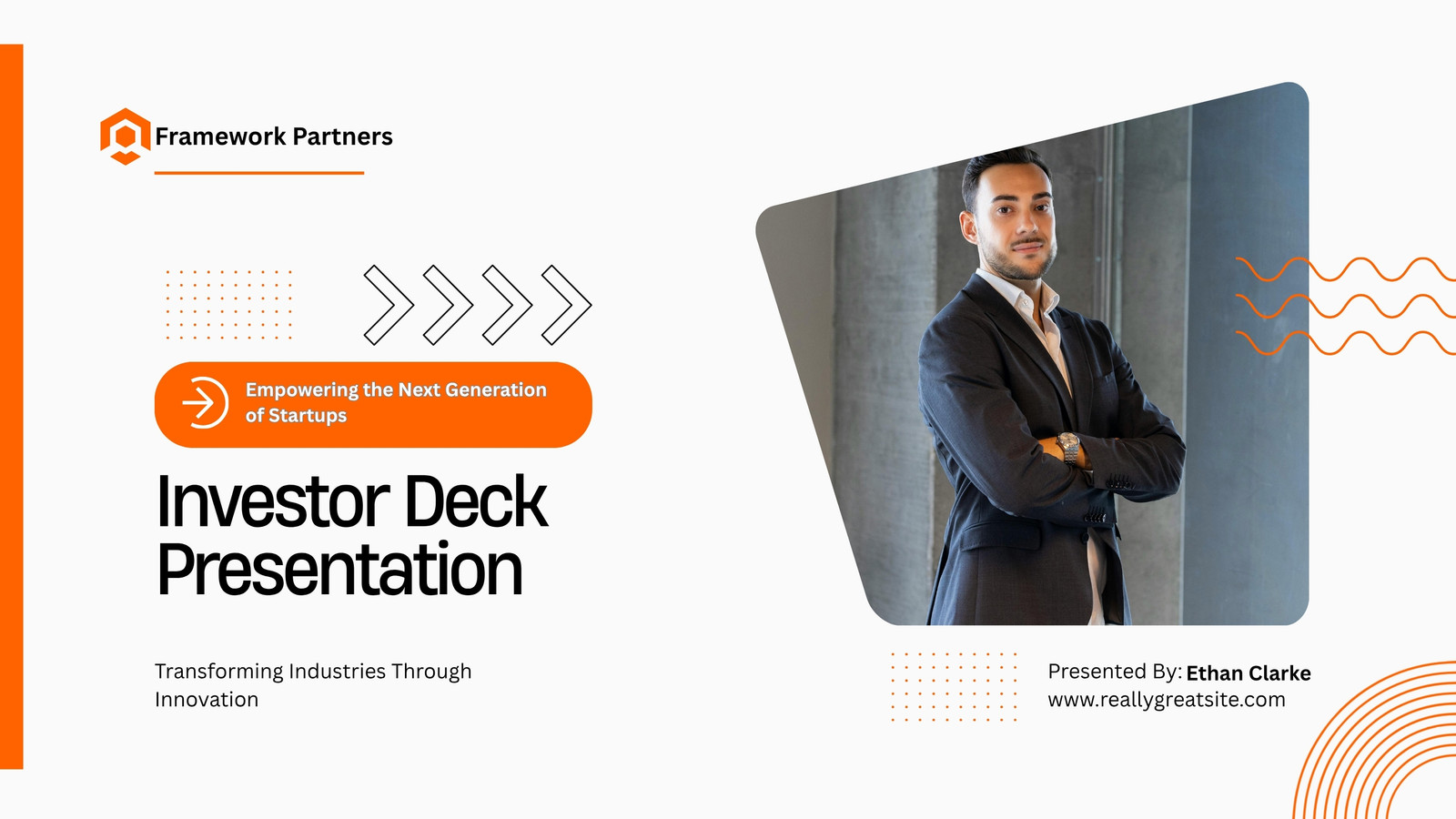 Framework Partners

Empowering the Next Generation of Startups

Investor Deck Presentation

Transforming Industries Through Innovation

Presented By: Ethan Clarke
www.reallygreatsite.com